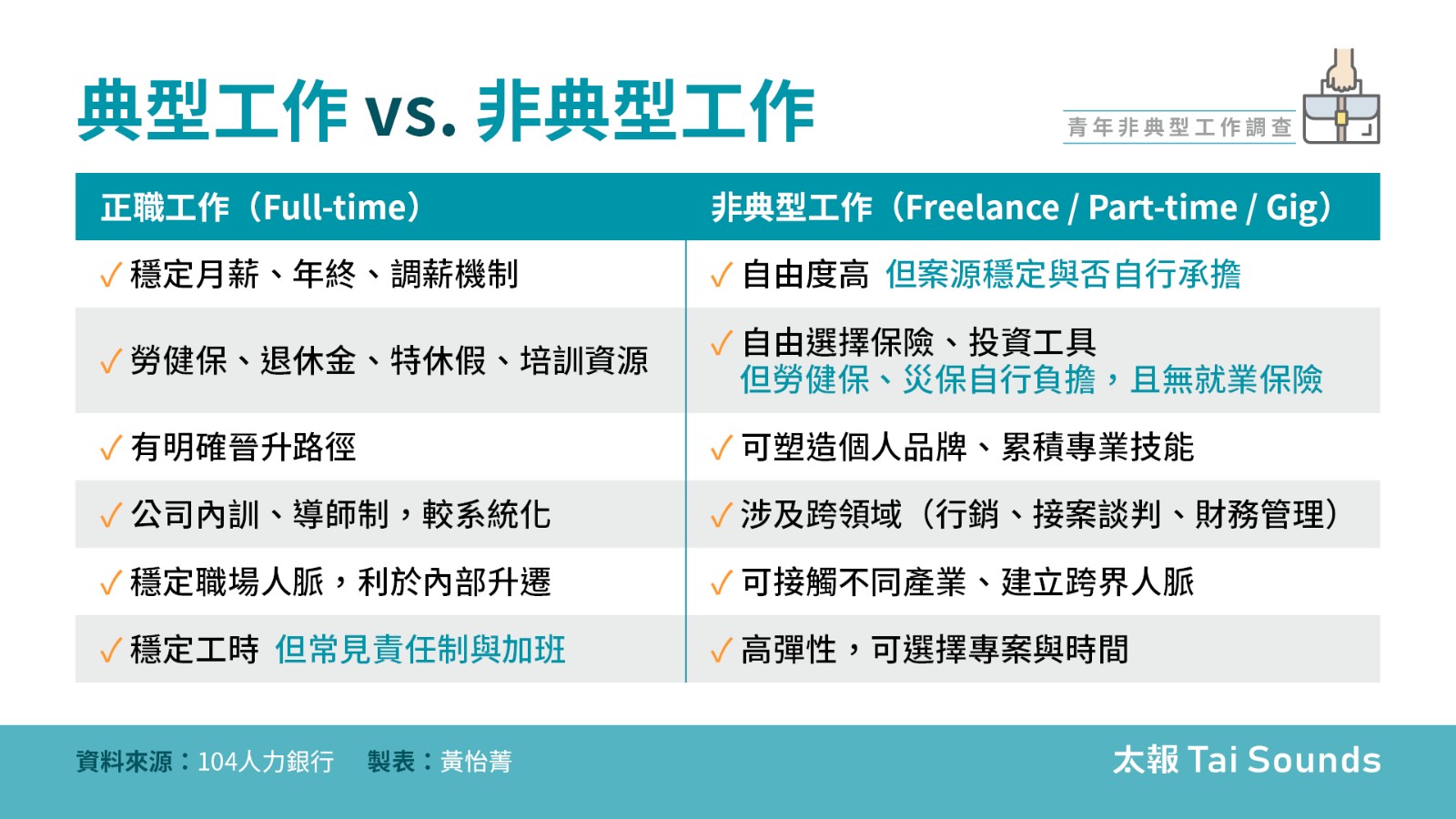 典型工作 vs. 非典型工作

青年非典型工作調查

| 正職工作（Full-time） | 非典型工作（Freelance / Part-time / Gig） |
|---|---|
| ✓ 穩定月薪、年終、調薪機制 | ✓ 自由度高 但案源穩定與否自行承擔 |
| ✓ 勞健保、退休金、特休假、培訓資源 | ✓ 自由選擇保險、投資工具 但勞健保、災保自行負擔，且無就業保險 |
| ✓ 有明確晉升路徑 | ✓ 可塑造個人品牌、累積專業技能 |
| ✓ 公司內訓、導師制，較系統化 | ✓ 涉及跨領域（行銷、接案談判、財務管理） |
| ✓ 穩定職場人脈，利於內部升遷 | ✓ 可接觸不同產業、建立跨界人脈 |
| ✓ 穩定工時 但常見責任制與加班 | ✓ 高彈性，可選擇專案與時間 |

資料來源：104人力銀行　製表：黃怡菁

太報 Tai Sounds